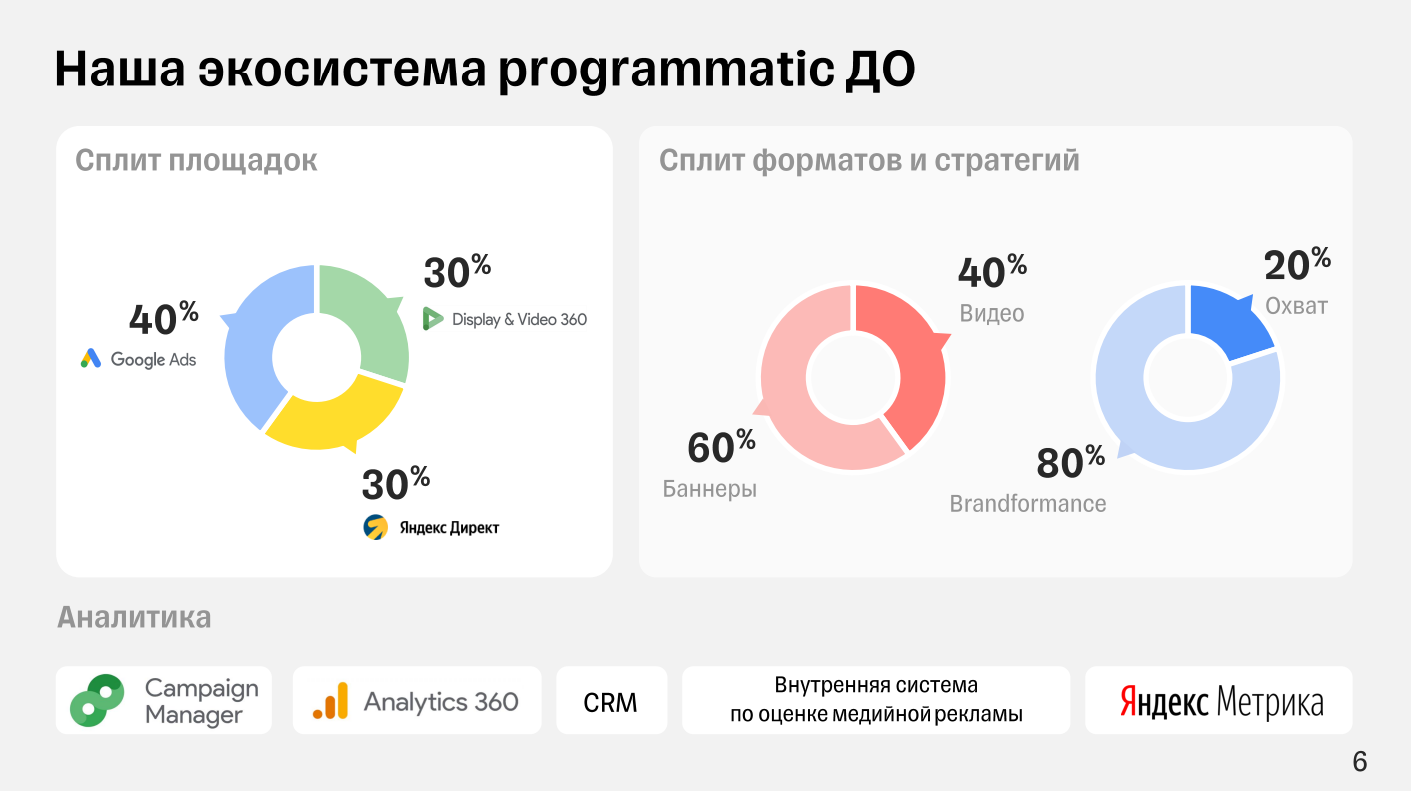 Наша экосистема programmatic ДО

Сплит площадок

40%
Google Ads

30%
Display & Video 360

30%
Яндекс Директ

Сплит форматов и стратегий

40%
Видео

60%
Баннеры

20%
Охват

80%
Brandformance

Аналитика

Campaign Manager

Analytics 360

CRM

Внутренняя система по оценке медийной рекламы

Яндекс Метрика

6